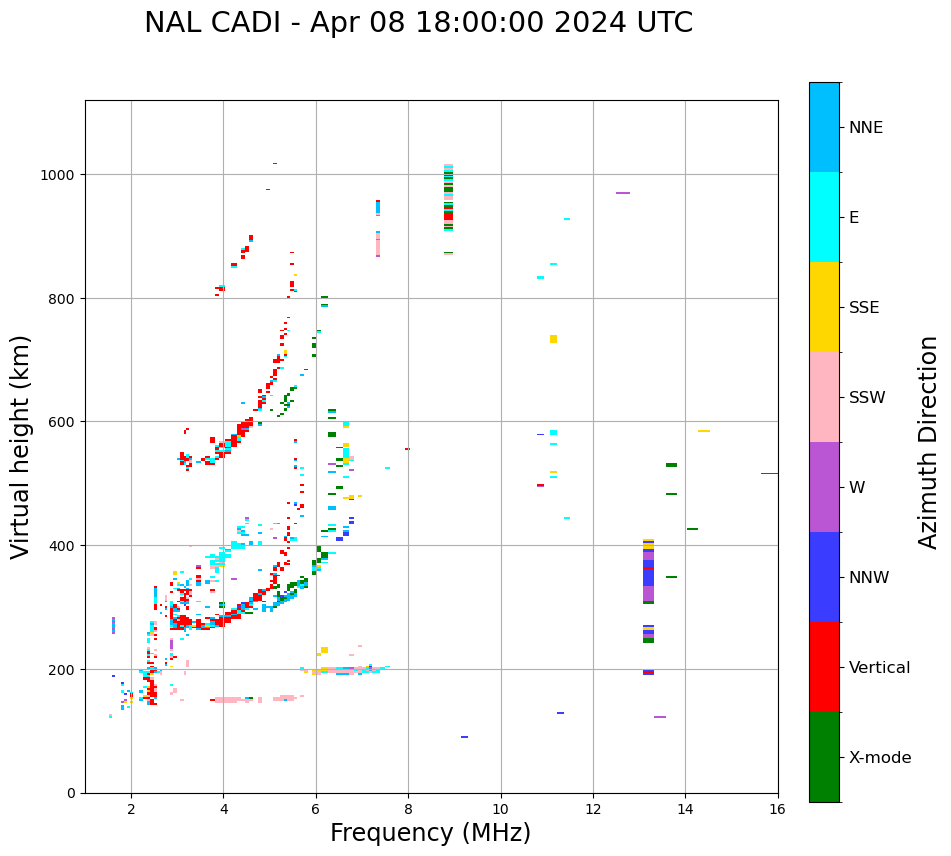 NAL CADI - Apr 08 18:00:00 2024 UTC

Virtual height (km)

1000
800
600
400
200
0

2
4
6
8
10
12
14
16

Frequency (MHz)

NNE
E
SSE
SSW
W
NNW
Vertical
X-mode

Azimuth Direction